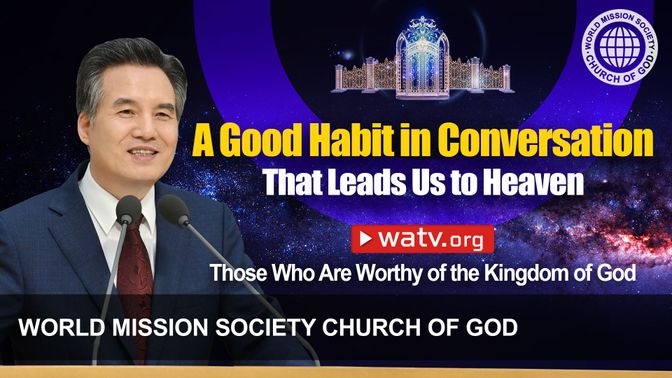 WORLD MISSION SOCIETY CHURCH OF GOD

A Good Habit in Conversation
That Leads Us to Heaven

watv.org

Those Who Are Worthy of the Kingdom of God

WORLD MISSION SOCIETY CHURCH OF GOD